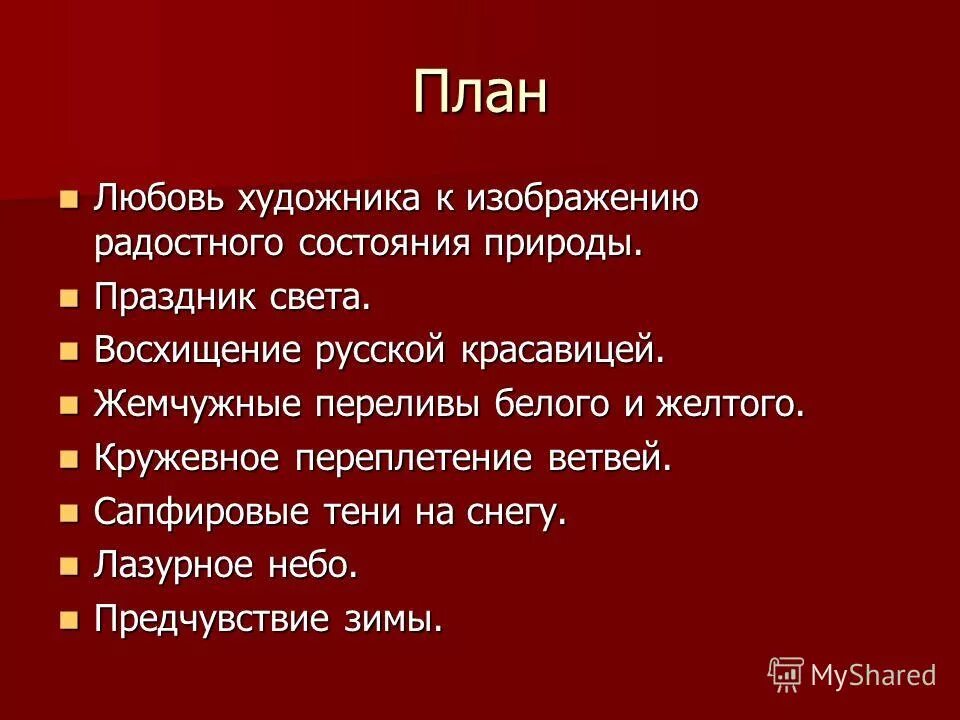 План

- Любовь художника к изображению радостного состояния природы.
- Праздник света.
- Восхищение русской красавицей.
- Жемчужные переливы белого и желтого.
- Кружевное переплетение ветвей.
- Сапфировые тени на снегу.
- Лазурное небо.
- Предчувствие зимы.

MyShared